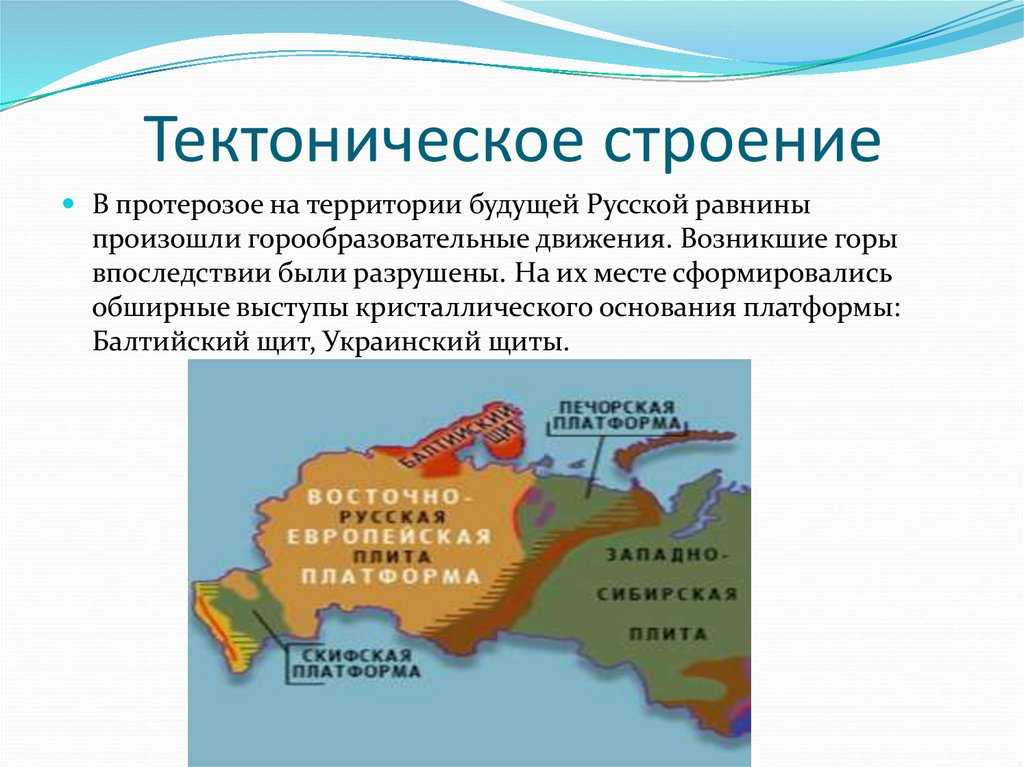 Тектоническое строение

В протерозое на территории будущей Русской равнины произошли горообразовательные движения. Возникшие горы впоследствии были разрушены. На их месте сформировались обширные выступы кристаллического основания платформы: Балтийский щит, Украинский щиты.

БАЛТИЙСКИЙ ЩИТ

ПЕЧОРСКАЯ ПЛАТФОРМА

ВОСТОЧНО-РУССКАЯ ЕВРОПЕЙСКАЯ ПЛИТА ПЛАТФОРМА

ЗАПАДНО-СИБИРСКАЯ ПЛИТА

СКИФСКАЯ ПЛАТФОРМА